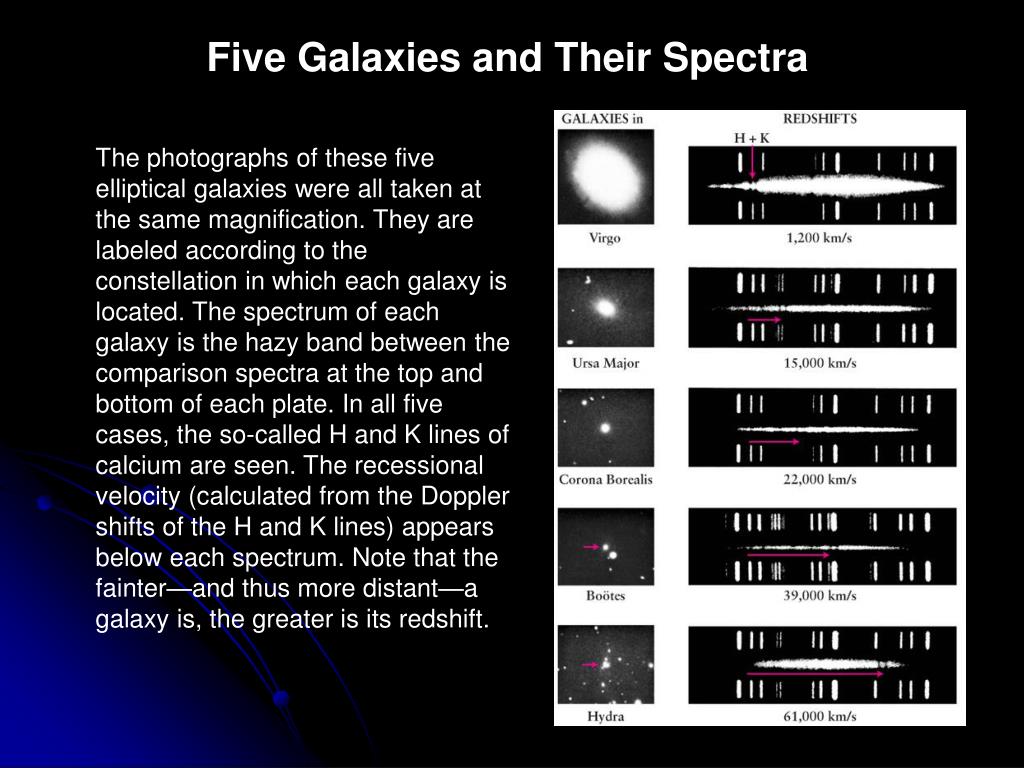 Five Galaxies and Their Spectra

The photographs of these five elliptical galaxies were all taken at the same magnification. They are labeled according to the constellation in which each galaxy is located. The spectrum of each galaxy is the hazy band between the comparison spectra at the top and bottom of each plate. In all five cases, the so-called H and K lines of calcium are seen. The recessional velocity (calculated from the Doppler shifts of the H and K lines) appears below each spectrum. Note that the fainter—and thus more distant—a galaxy is, the greater is its redshift.

GALAXIES in

REDSHIFTS

H + K

Virgo

1,200 km/s

Ursa Major

15,000 km/s

Corona Borealis

22,000 km/s

Boötes

39,000 km/s

Hydra

61,000 km/s